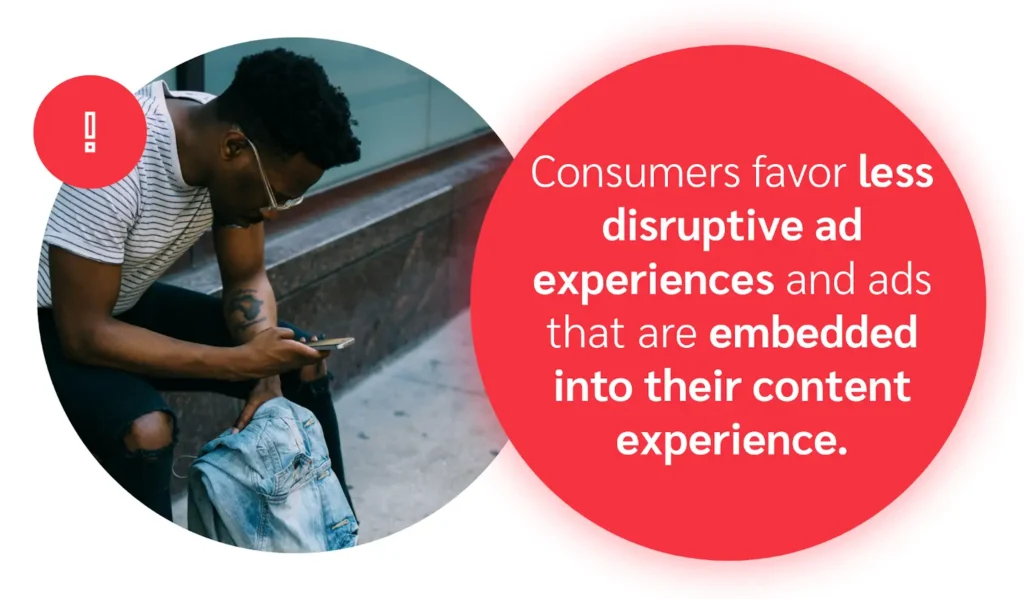 !

Consumers favor less disruptive ad experiences and ads that are embedded into their content experience.